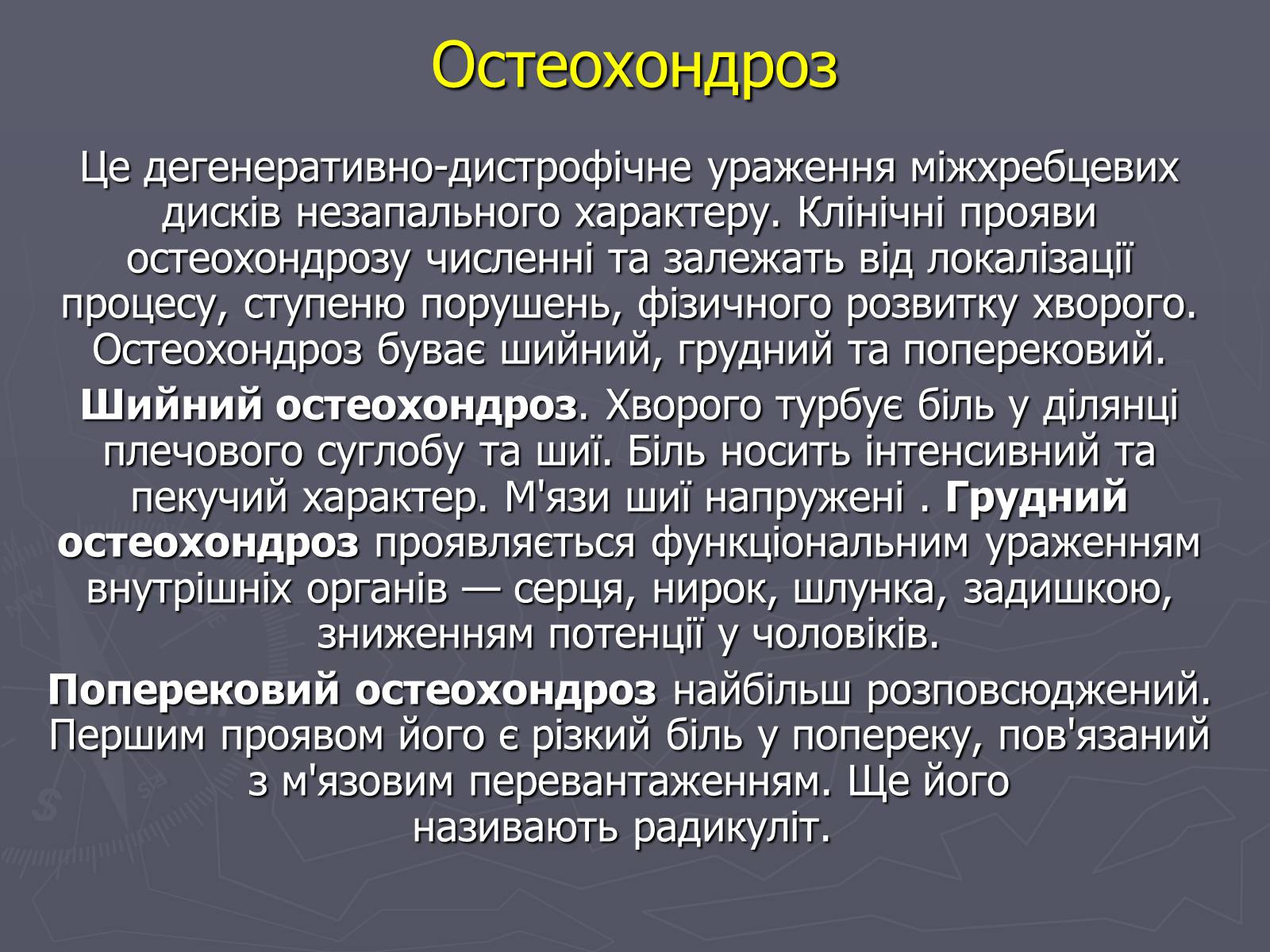 Остеохондроз

Це дегенеративно-дистрофічне ураження міжхребцевих дисків незапального характеру. Клінічні прояви остеохондрозу численні та залежать від локалізації процесу, ступеню порушень, фізичного розвитку хворого. Остеохондроз буває шийний, грудний та поперековий.

Шийний остеохондроз. Хворого турбує біль у ділянці плечового суглобу та шиї. Біль носить інтенсивний та пекучий характер. М'язи шиї напружені . Грудний остеохондроз проявляється функціональним ураженням внутрішніх органів — серця, нирок, шлунка, задишкою, зниженням потенції у чоловіків.

Поперековий остеохондроз найбільш розповсюджений. Першим проявом його є різкий біль у попереку, пов'язаний з м'язовим перевантаженням. Ще його називають радикуліт.